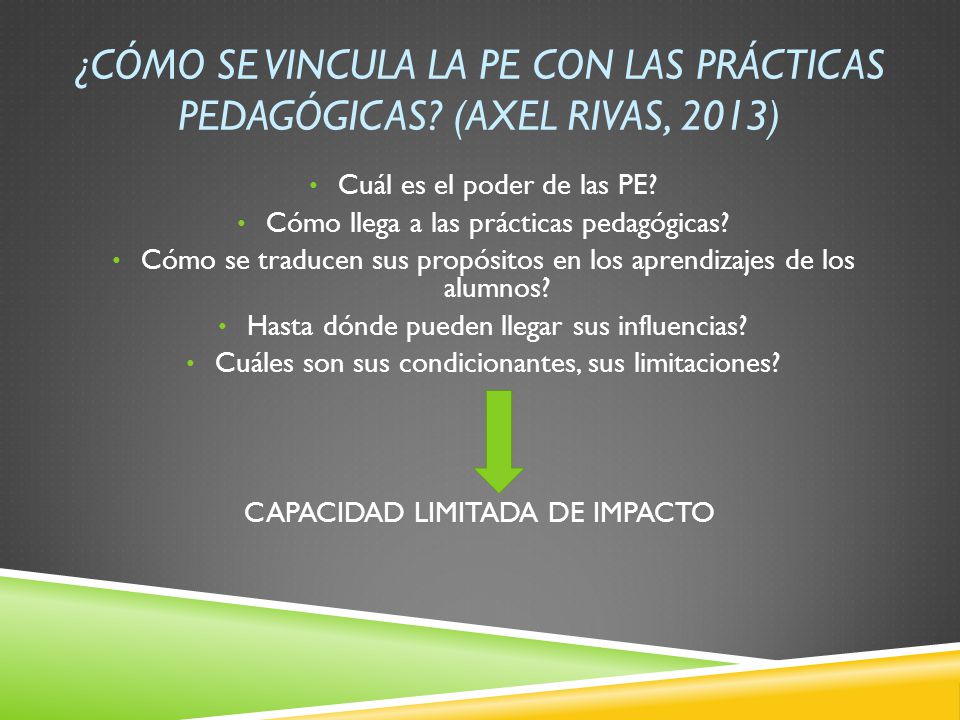 ¿CÓMO SE VINCULA LA PE CON LAS PRÁCTICAS PEDAGÓGICAS? (AXEL RIVAS, 2013)

• Cuál es el poder de las PE?
• Cómo llega a las prácticas pedagógicas?
• Cómo se traducen sus propósitos en los aprendizajes de los alumnos?
• Hasta dónde pueden llegar sus influencias?
• Cuáles son sus condicionantes, sus limitaciones?

CAPACIDAD LIMITADA DE IMPACTO